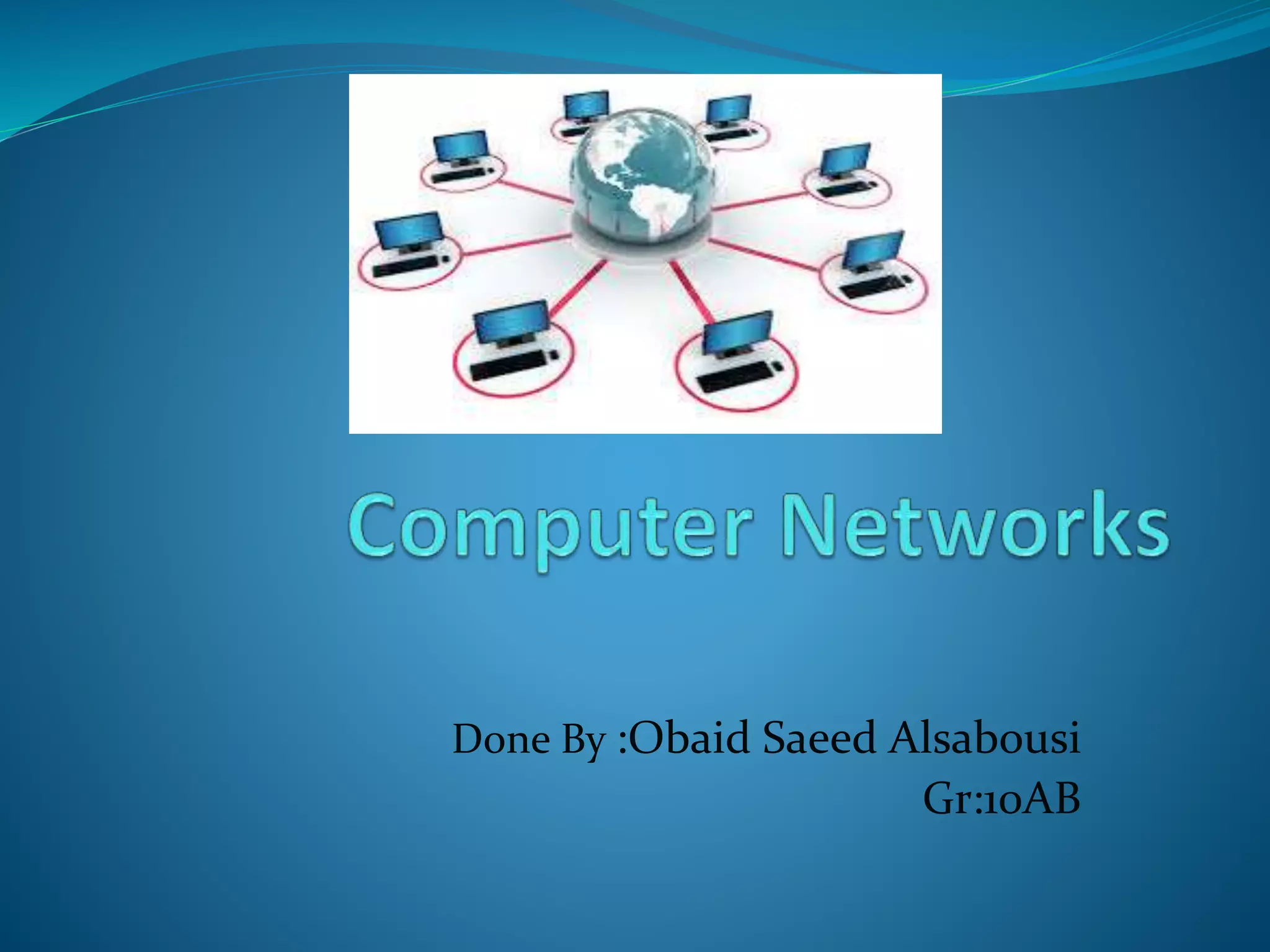 Computer Networks

Done By :Obaid Saeed Alsabousi
Gr:10AB